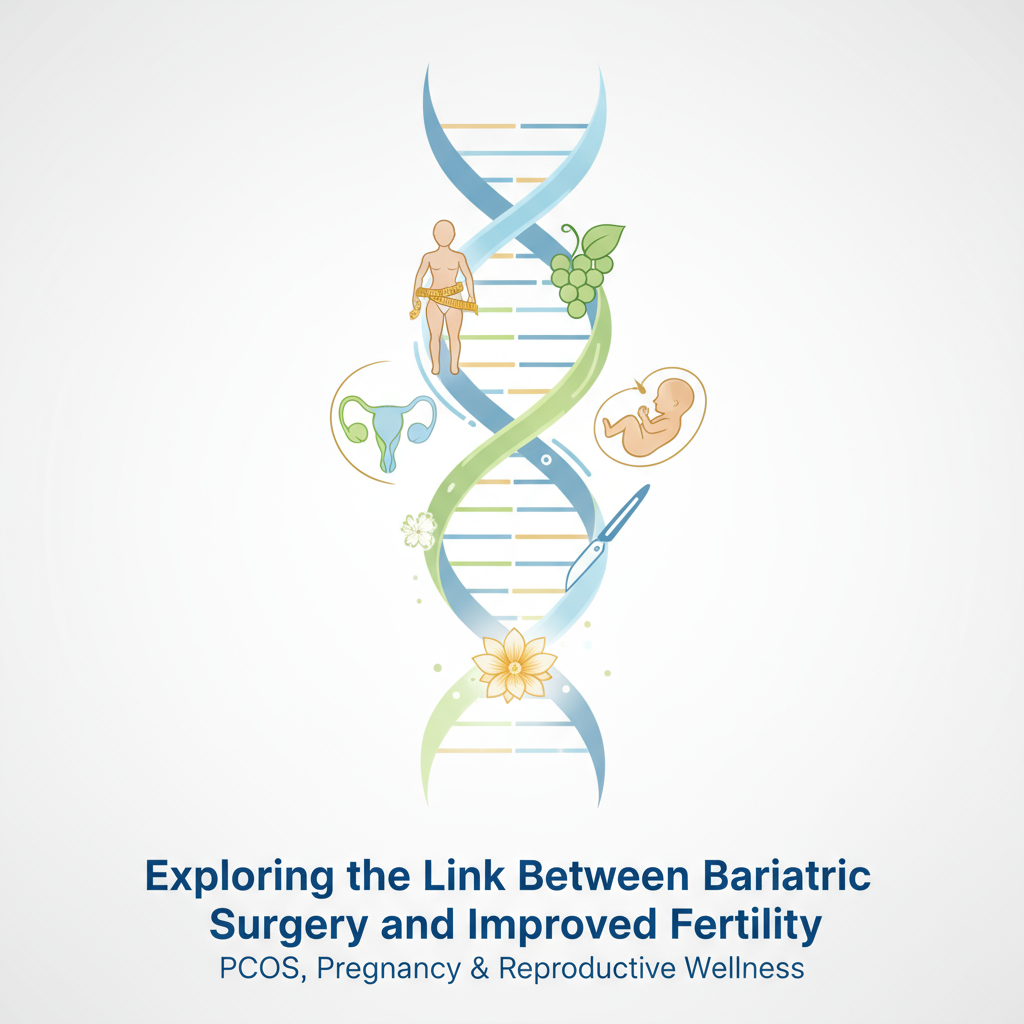 Exploring the Link Between Bariatric Surgery and Improved Fertility

PCOS, Pregnancy & Reproductive Wellness